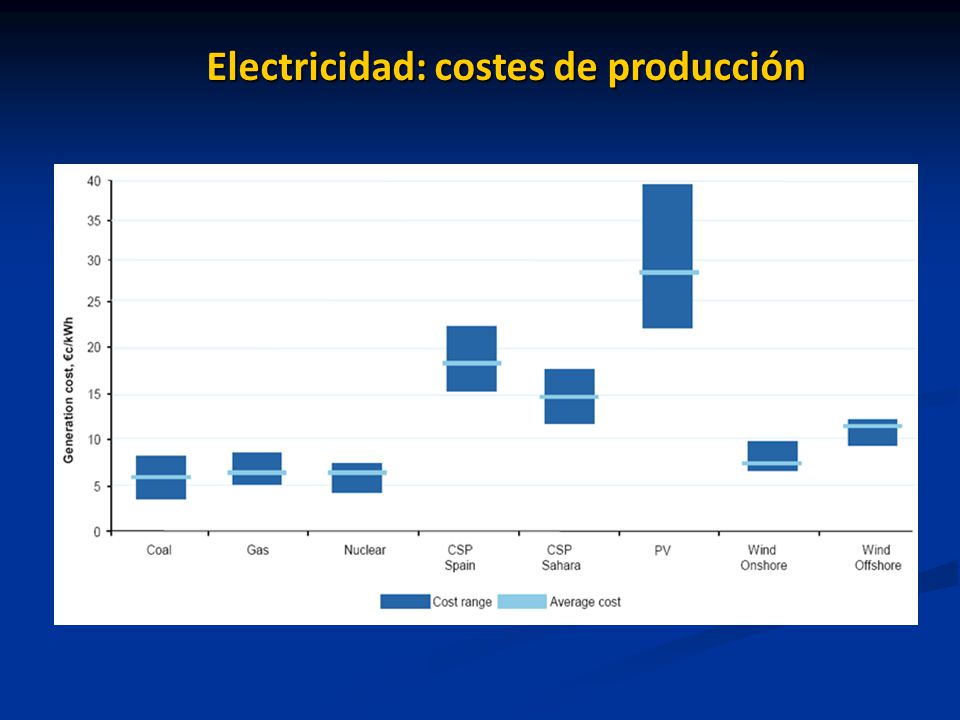 Electricidad: costes de producción

Generation cost, €c/kWh

40
35
30
25
20
15
10
5
0

Coal
Gas
Nuclear
CSP Spain
CSP Sahara
PV
Wind Onshore
Wind Offshore

Cost range
Average cost